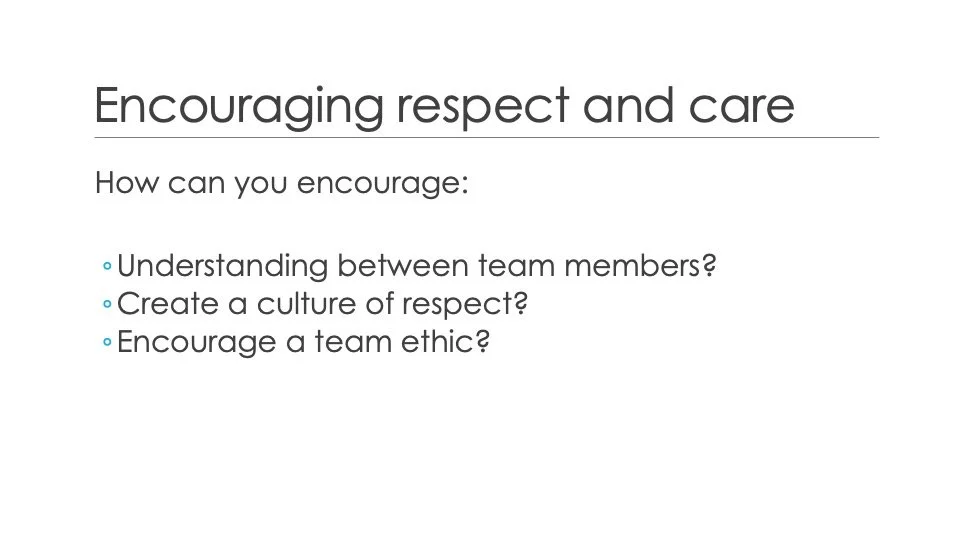 Encouraging respect and care

How can you encourage:

◦ Understanding between team members?
◦ Create a culture of respect?
◦ Encourage a team ethic?